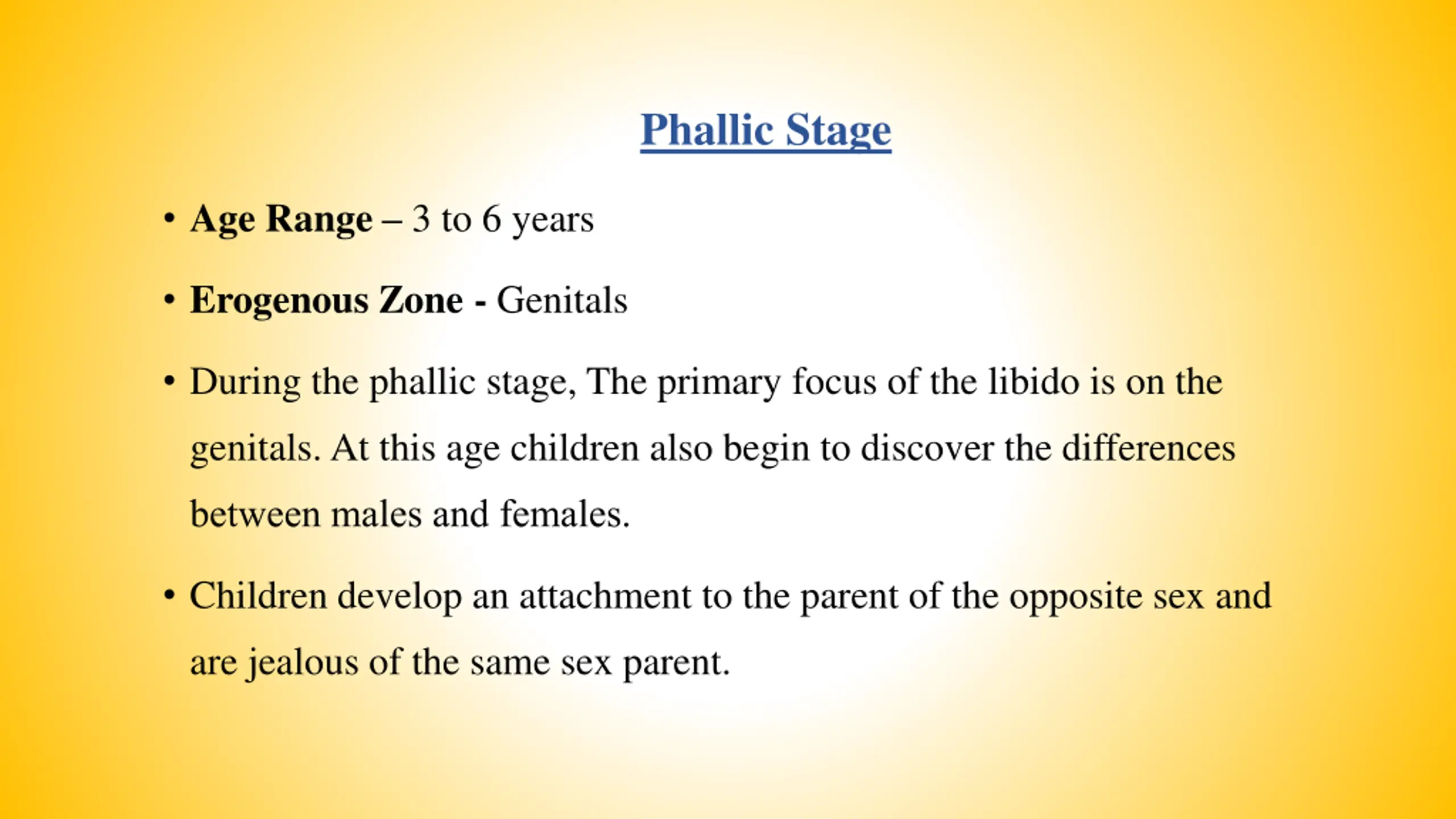 Phallic Stage

• Age Range – 3 to 6 years

• Erogenous Zone - Genitals

• During the phallic stage, The primary focus of the libido is on the genitals. At this age children also begin to discover the differences between males and females.

• Children develop an attachment to the parent of the opposite sex and are jealous of the same sex parent.